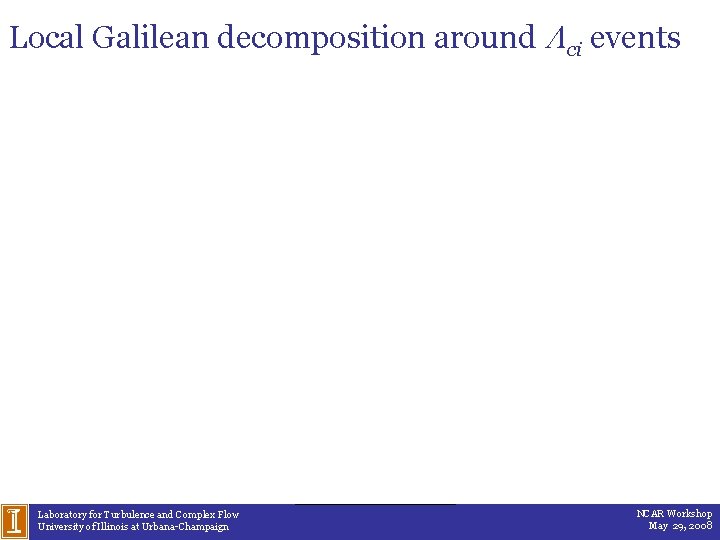 Local Galilean decomposition around $\Lambda_{ci}$ events

Laboratory for Turbulence and Complex Flow
University of Illinois at Urbana-Champaign

NCAR Workshop
May 29, 2008